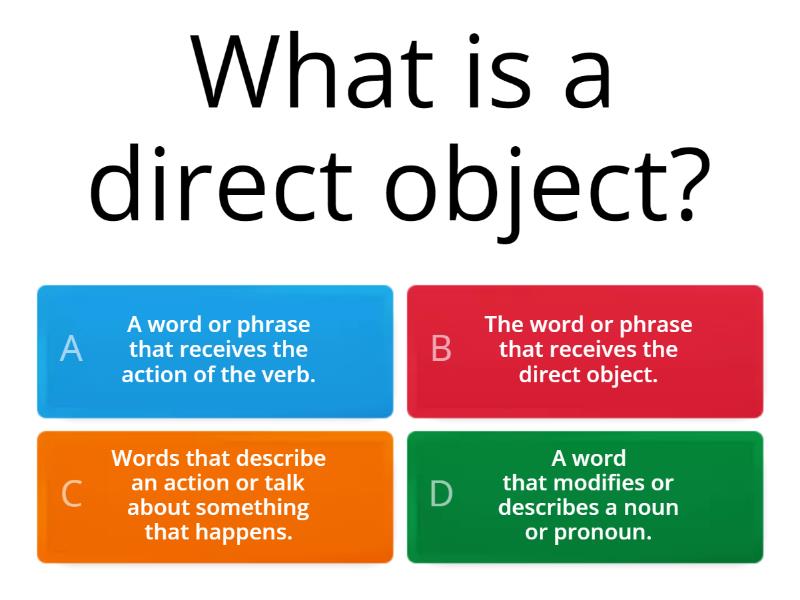 What is a direct object?

A
A word or phrase that receives the action of the verb.

B
The word or phrase that receives the direct object.

C
Words that describe an action or talk about something that happens.

D
A word that modifies or describes a noun or pronoun.